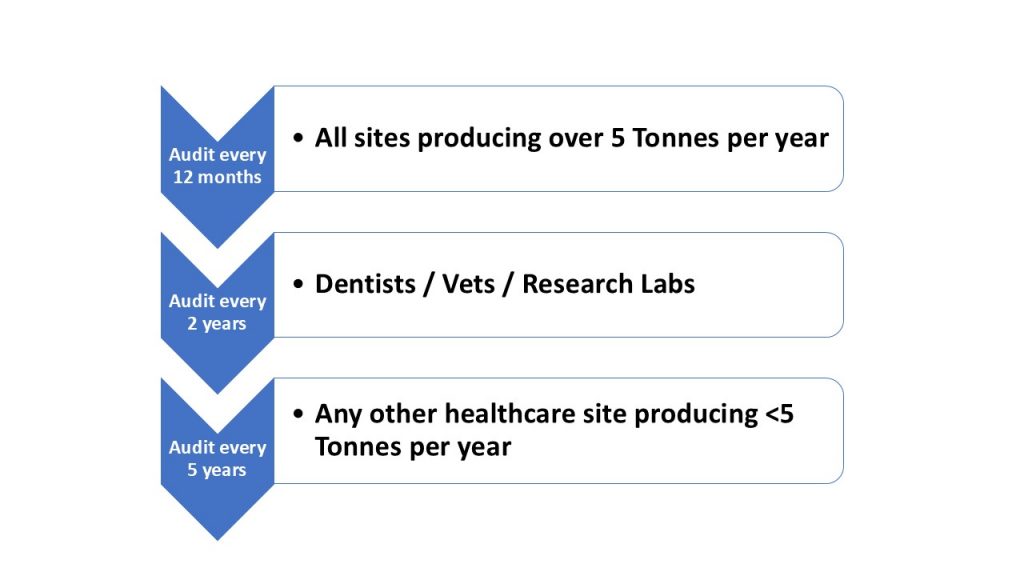 Audit every 12 months

• All sites producing over 5 Tonnes per year

Audit every 2 years

• Dentists / Vets / Research Labs

Audit every 5 years

• Any other healthcare site producing <5 Tonnes per year